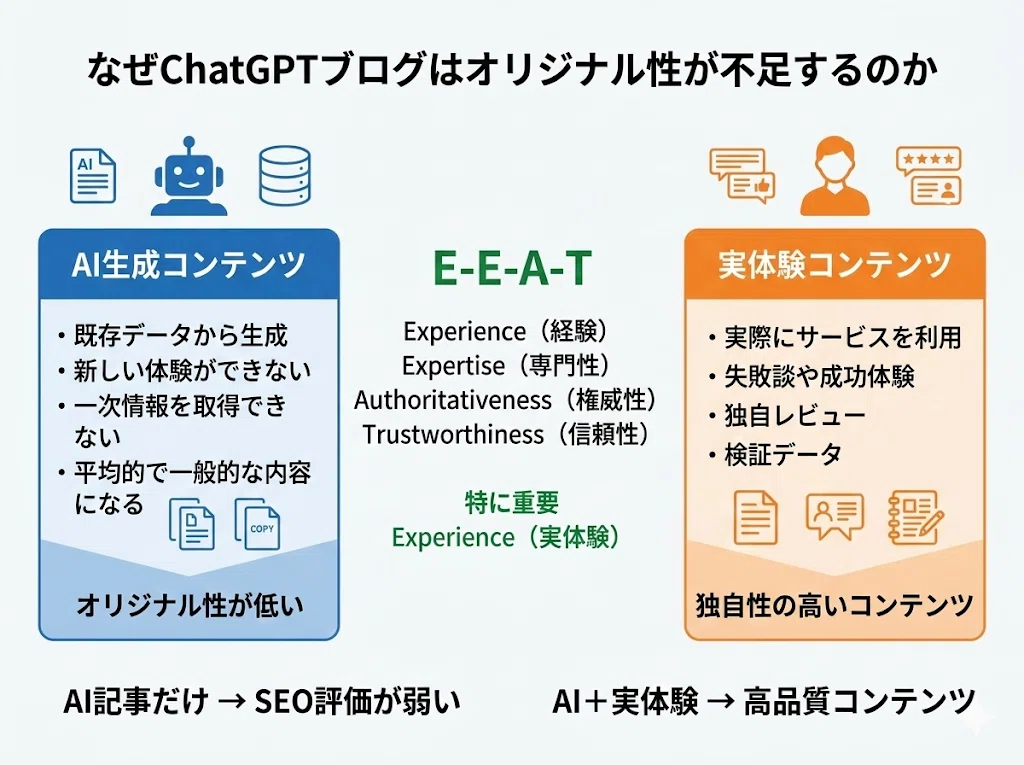 なぜChatGPTブログはオリジナル性が不足するのか

AI

AI生成コンテンツ

・既存データから生成
・新しい体験ができない
・一次情報を取得できない
・平均的で一般的な内容になる

COPY

オリジナル性が低い

E-E-A-T

Experience（経験）
Expertise（専門性）
Authoritativeness（権威性）
Trustworthiness（信頼性）

特に重要
Experience（実体験）

実体験コンテンツ

・実際にサービスを利用
・失敗談や成功体験
・独自レビュー
・検証データ

独自性の高いコンテンツ

AI記事だけ → SEO評価が弱い

AI＋実体験 → 高品質コンテンツ